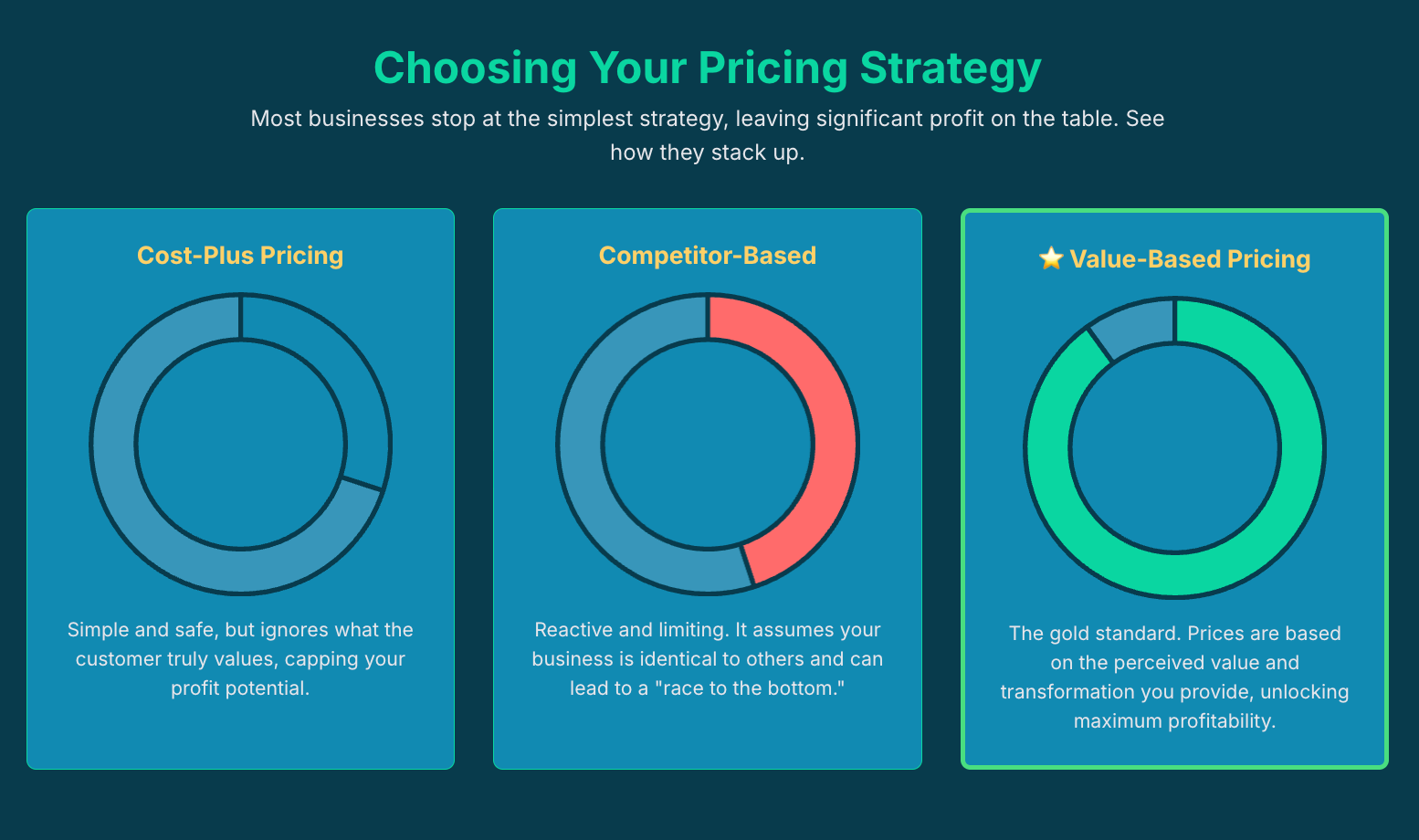 Choosing Your Pricing Strategy

Most businesses stop at the simplest strategy, leaving significant profit on the table. See how they stack up.

Cost-Plus Pricing

Simple and safe, but ignores what the customer truly values, capping your profit potential.

Competitor-Based

Reactive and limiting. It assumes your business is identical to others and can lead to a "race to the bottom."

⭐ Value-Based Pricing

The gold standard. Prices are based on the perceived value and transformation you provide, unlocking maximum profitability.